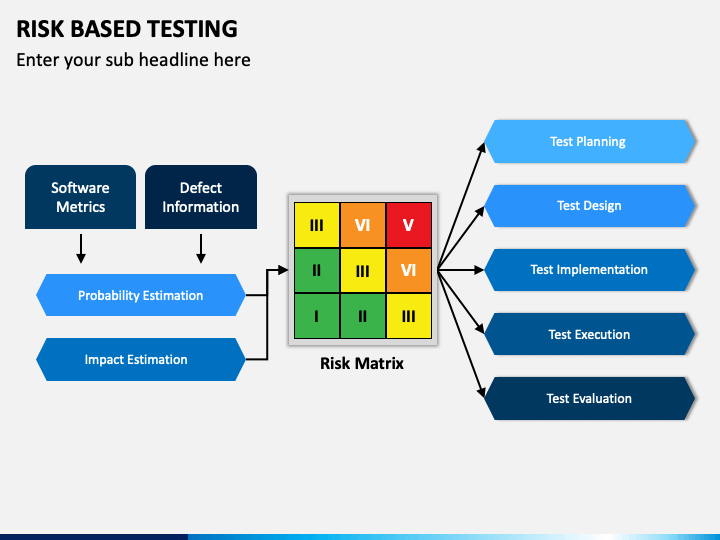 RISK BASED TESTING

Enter your sub headline here

Software Metrics

Defect Information

Probability Estimation

Impact Estimation

| III | VI | V |
|---|---|---|
| II | III | VI |
| I | II | III |

Risk Matrix

Test Planning

Test Design

Test Implementation

Test Execution

Test Evaluation